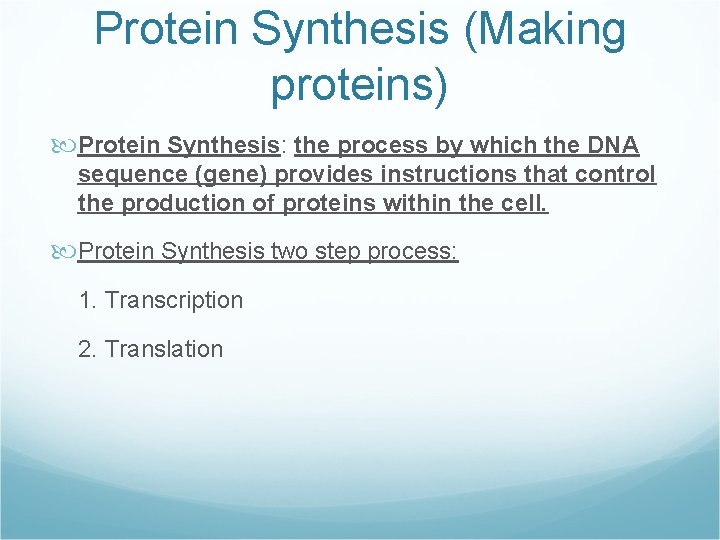 Protein Synthesis (Making proteins)

Protein Synthesis: the process by which the DNA sequence (gene) provides instructions that control the production of proteins within the cell.

Protein Synthesis two step process:

1. Transcription

2. Translation